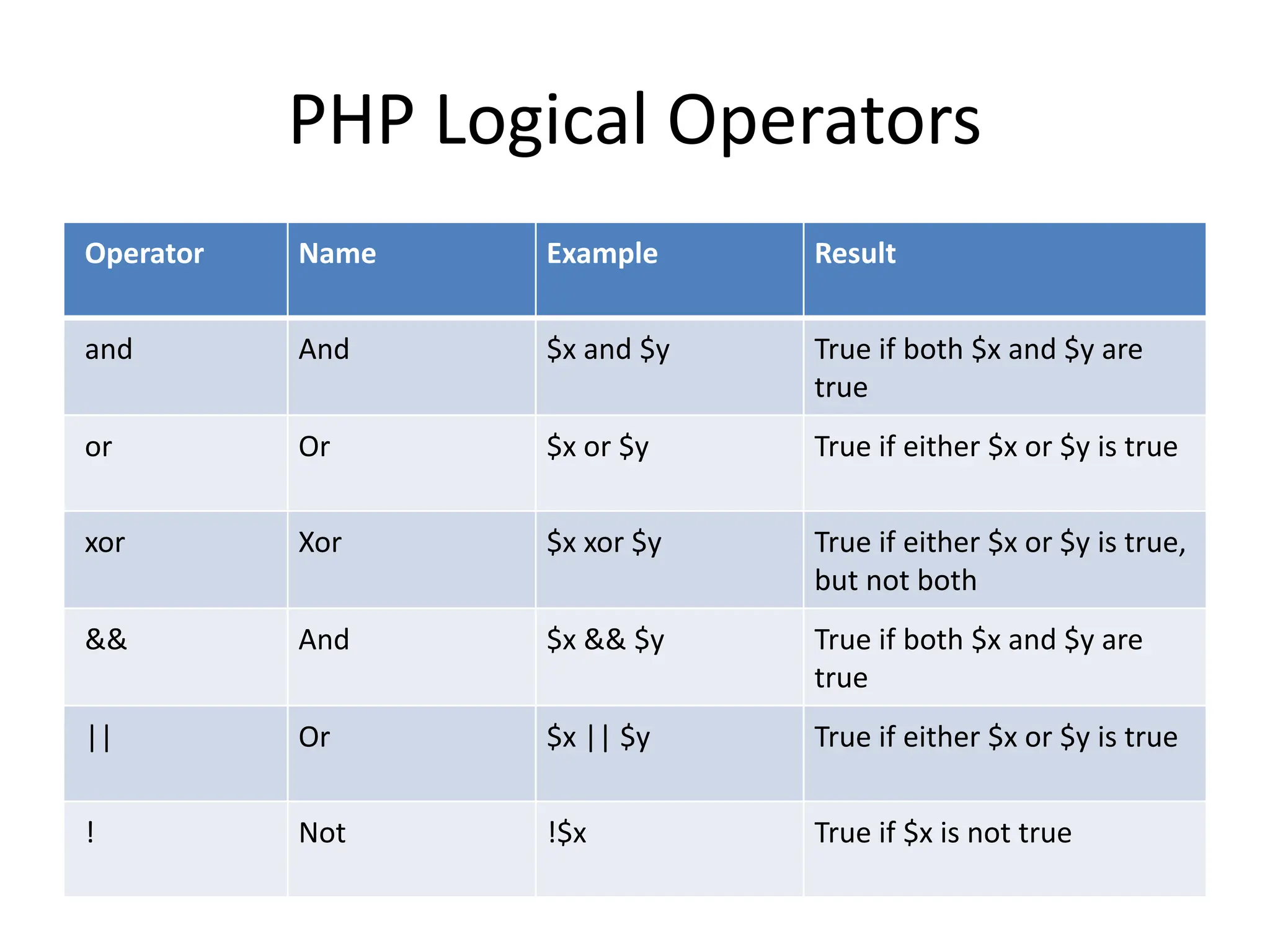 PHP Logical Operators

| Operator | Name | Example | Result |
|---|---|---|---|
| and | And | \$x and \$y | True if both \$x and \$y are true |
| or | Or | \$x or \$y | True if either \$x or \$y is true |
| xor | Xor | \$x xor \$y | True if either \$x or \$y is true, but not both |
| && | And | \$x && \$y | True if both \$x and \$y are true |
| \|\| | Or | \$x \|\| \$y | True if either \$x or \$y is true |
| ! | Not | !\$x | True if \$x is not true |